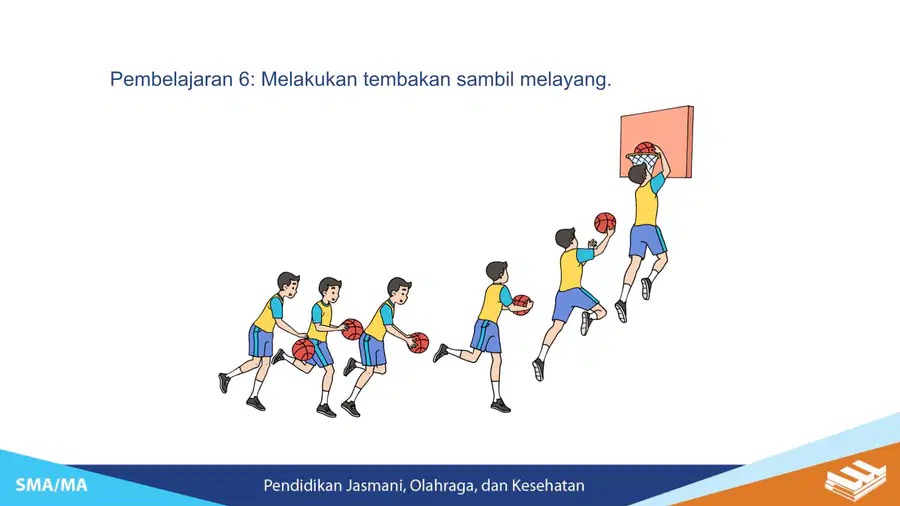 Pembelajaran 6: Melakukan tembakan sambil melayang.

SMA/MA

Pendidikan Jasmani, Olahraga, dan Kesehatan